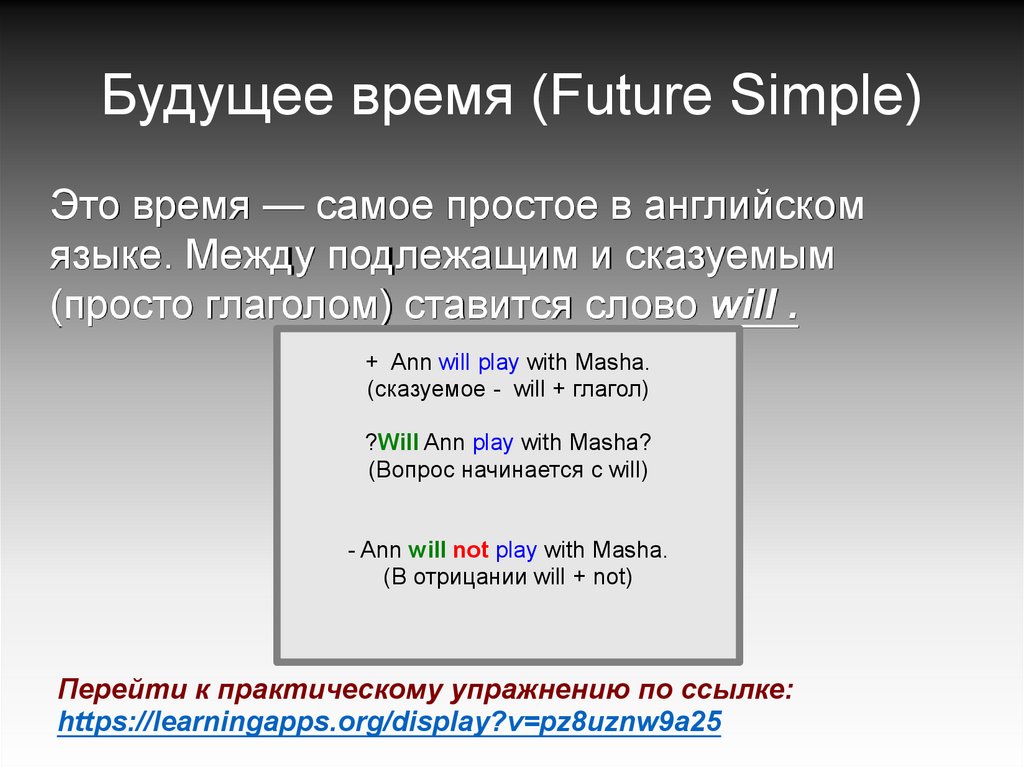 Будущее время (Future Simple)

Это время — самое простое в английском языке. Между подлежащим и сказуемым (просто глаголом) ставится слово will .

+ Ann will play with Masha.
(сказуемое - will + глагол)

?Will Ann play with Masha?
(Вопрос начинается с will)

- Ann will not play with Masha.
(В отрицании will + not)

Перейти к практическому упражнению по ссылке:
https://learningapps.org/display?v=pz8uznw9a25